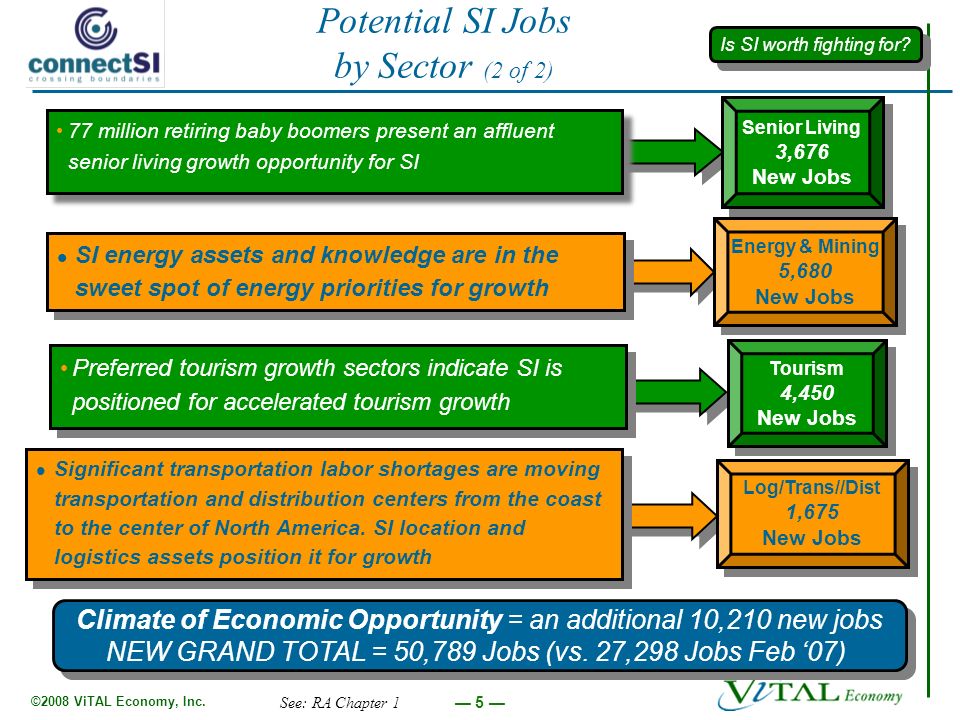 connectSI
crossing boundaries

Potential SI Jobs by Sector (2 of 2)

Is SI worth fighting for?

• 77 million retiring baby boomers present an affluent senior living growth opportunity for SI

Senior Living
3,676
New Jobs

• SI energy assets and knowledge are in the sweet spot of energy priorities for growth

Energy & Mining
5,680
New Jobs

• Preferred tourism growth sectors indicate SI is positioned for accelerated tourism growth

Tourism
4,450
New Jobs

• Significant transportation labor shortages are moving transportation and distribution centers from the coast to the center of North America. SI location and logistics assets position it for growth

Log/Trans//Dist
1,675
New Jobs

Climate of Economic Opportunity = an additional 10,210 new jobs
NEW GRAND TOTAL = 50,789 Jobs (vs. 27,298 Jobs Feb '07)

©2008 ViTAL Economy, Inc.

See: RA Chapter 1

— 5 —

ViTAL Economy